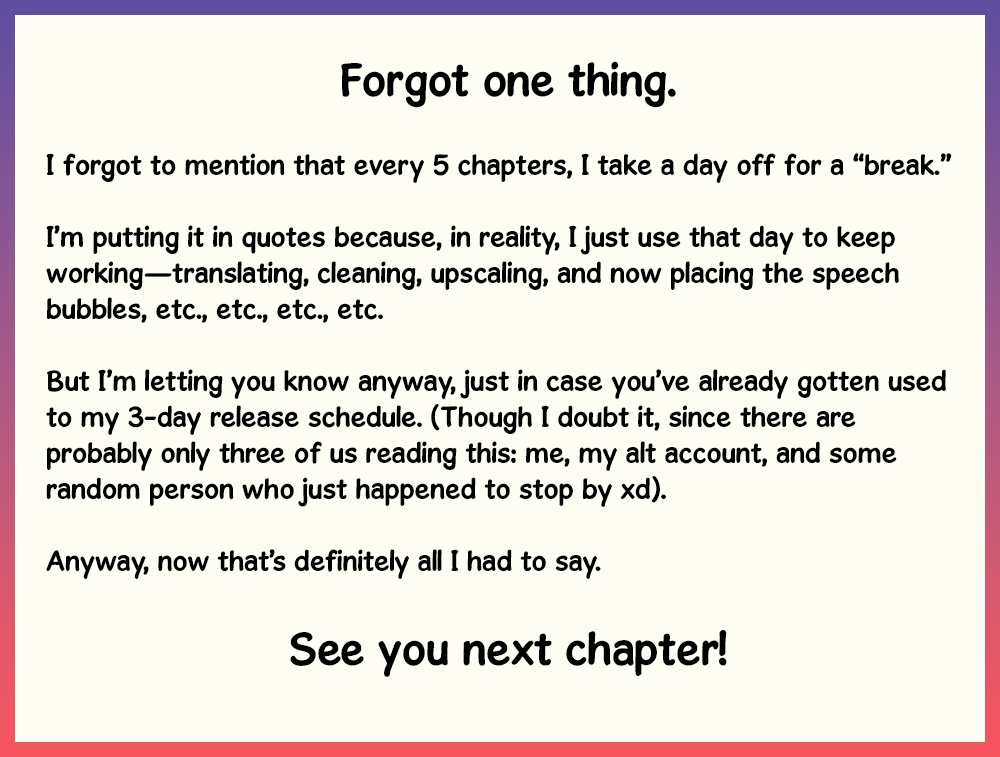 Forgot one thing.

I forgot to mention that every 5 chapters, I take a day off for a “break.”

I’m putting it in quotes because, in reality, I just use that day to keep working—translating, cleaning, upscaling, and now placing the speech bubbles, etc., etc., etc., etc.

But I’m letting you know anyway, just in case you’ve already gotten used to my 3-day release schedule. (Though I doubt it, since there are probably only three of us reading this: me, my alt account, and some random person who just happened to stop by xd).

Anyway, now that’s definitely all I had to say.

See you next chapter!